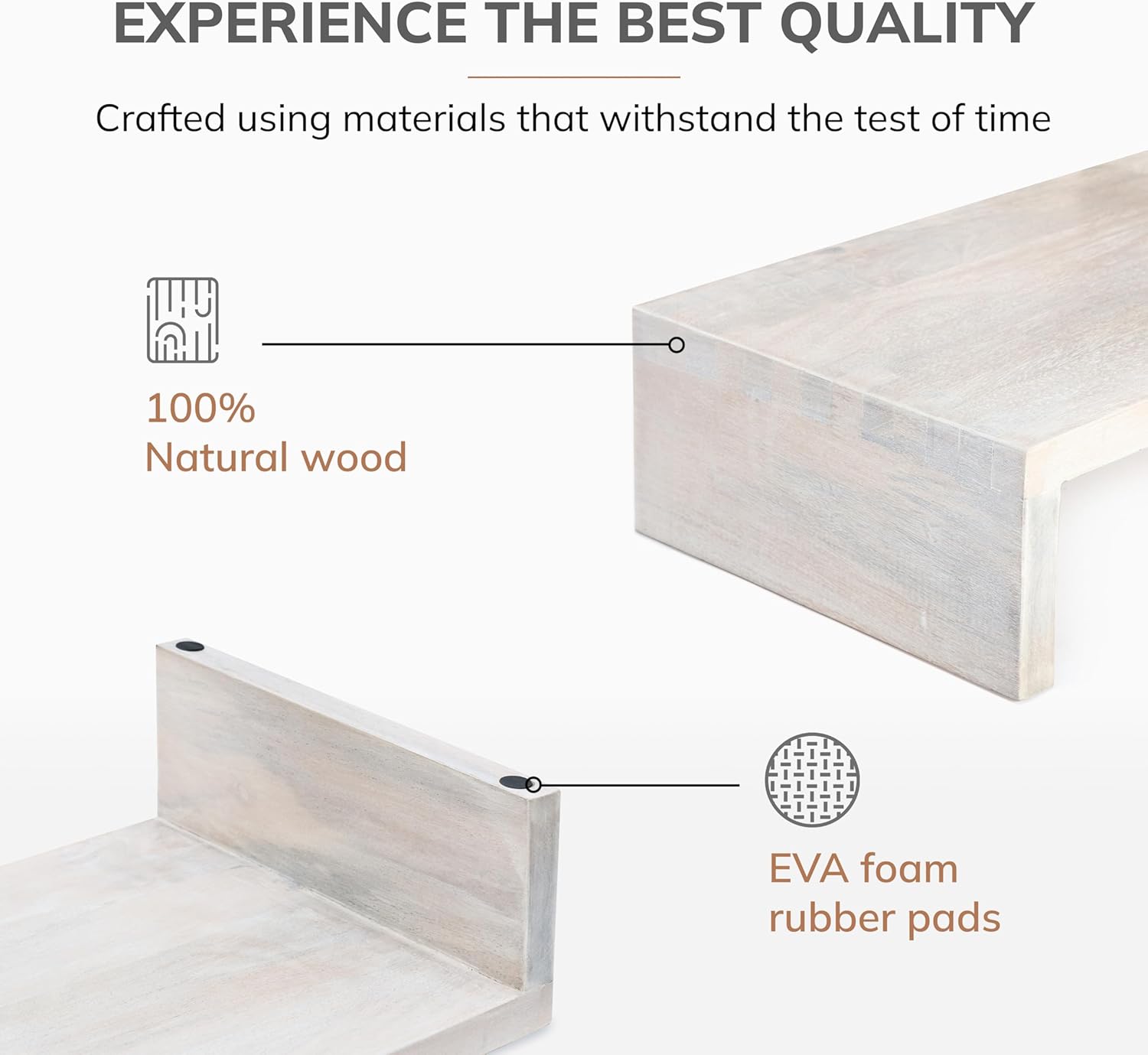 EXPERIENCE THE BEST QUALITY

Crafted using materials that withstand the test of time

100%
Natural wood

EVA foam
rubber pads